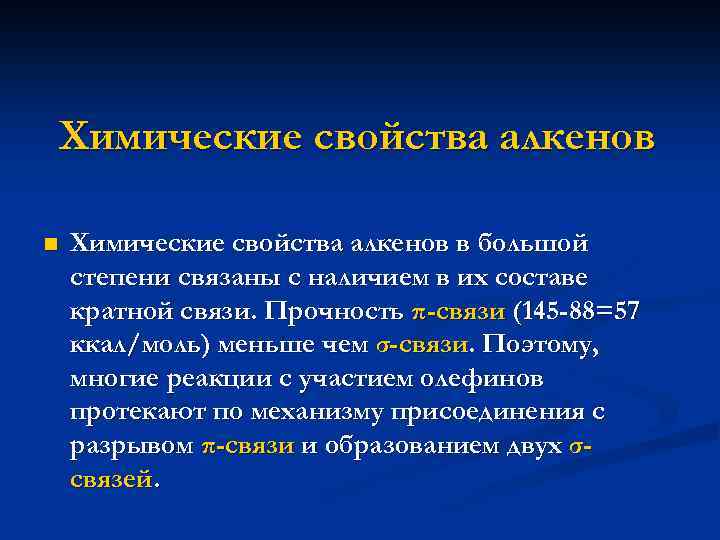 Химические свойства алкенов

Химические свойства алкенов в большой степени связаны с наличием в их составе кратной связи. Прочность π-связи (145-88=57 ккал/моль) меньше чем σ-связи. Поэтому, многие реакции с участием олефинов протекают по механизму присоединения с разрывом π-связи и образованием двух σ-связей.